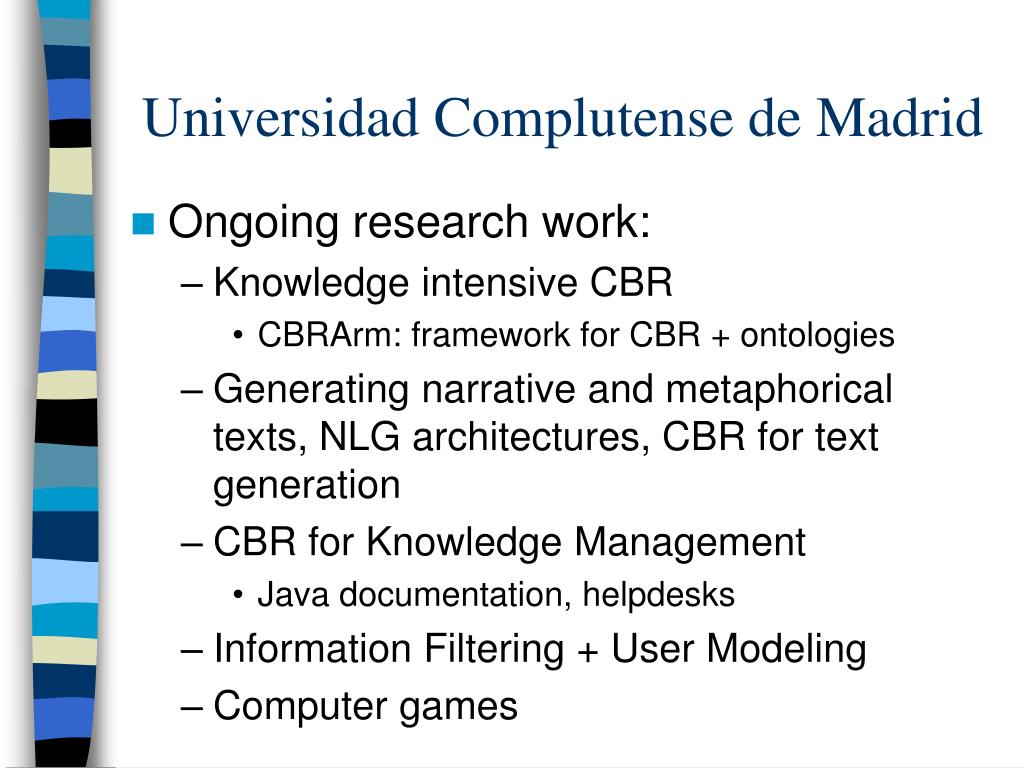 Universidad Complutense de Madrid

Ongoing research work:

– Knowledge intensive CBR

• CBRArm: framework for CBR + ontologies

– Generating narrative and metaphorical texts, NLG architectures, CBR for text generation

– CBR for Knowledge Management

• Java documentation, helpdesks

– Information Filtering + User Modeling

– Computer games